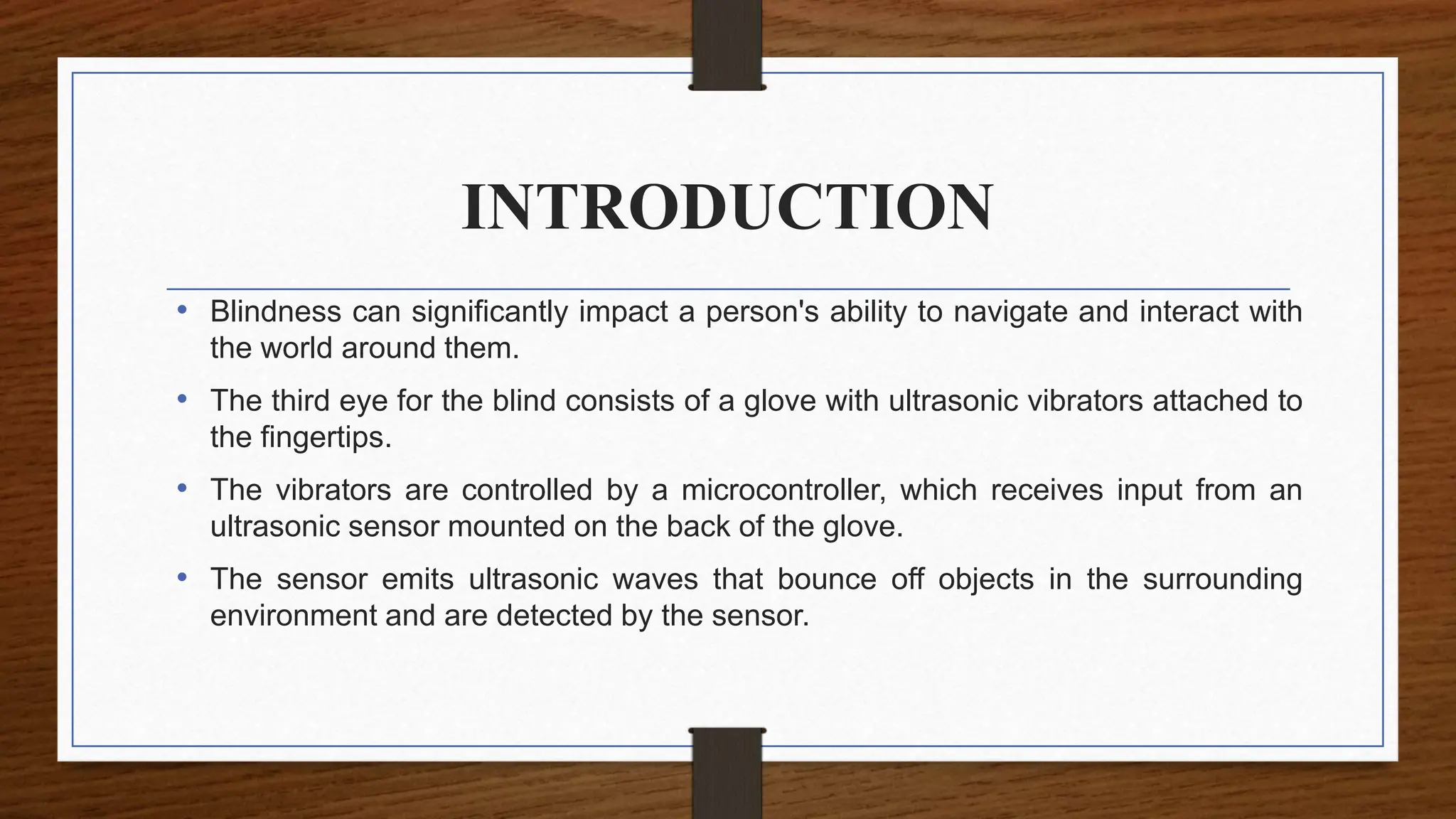 INTRODUCTION

• Blindness can significantly impact a person's ability to navigate and interact with the world around them.

• The third eye for the blind consists of a glove with ultrasonic vibrators attached to the fingertips.

• The vibrators are controlled by a microcontroller, which receives input from an ultrasonic sensor mounted on the back of the glove.

• The sensor emits ultrasonic waves that bounce off objects in the surrounding environment and are detected by the sensor.